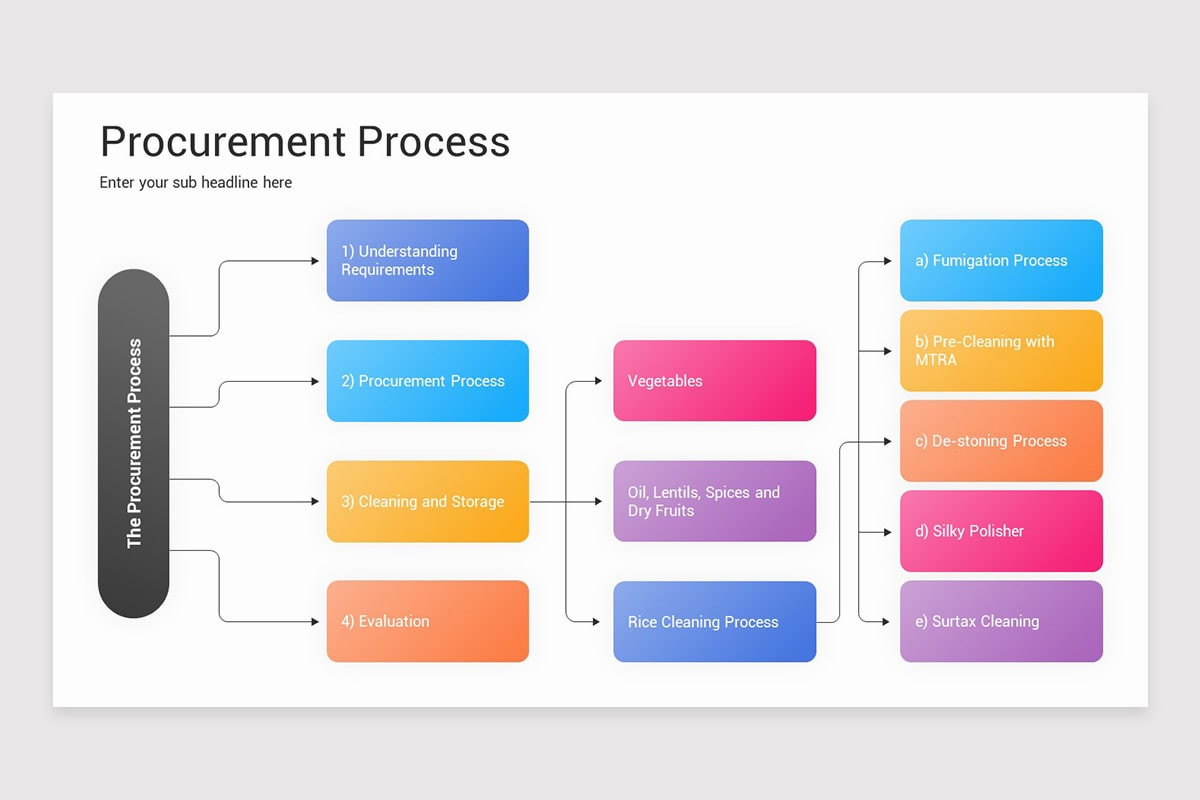 Procurement Process

Enter your sub headline here

The Procurement Process

1) Understanding Requirements

2) Procurement Process

3) Cleaning and Storage

4) Evaluation

Vegetables

Oil, Lentils, Spices and Dry Fruits

Rice Cleaning Process

a) Fumigation Process

b) Pre-Cleaning with MTRA

c) De-stoning Process

d) Silky Polisher

e) Surtax Cleaning